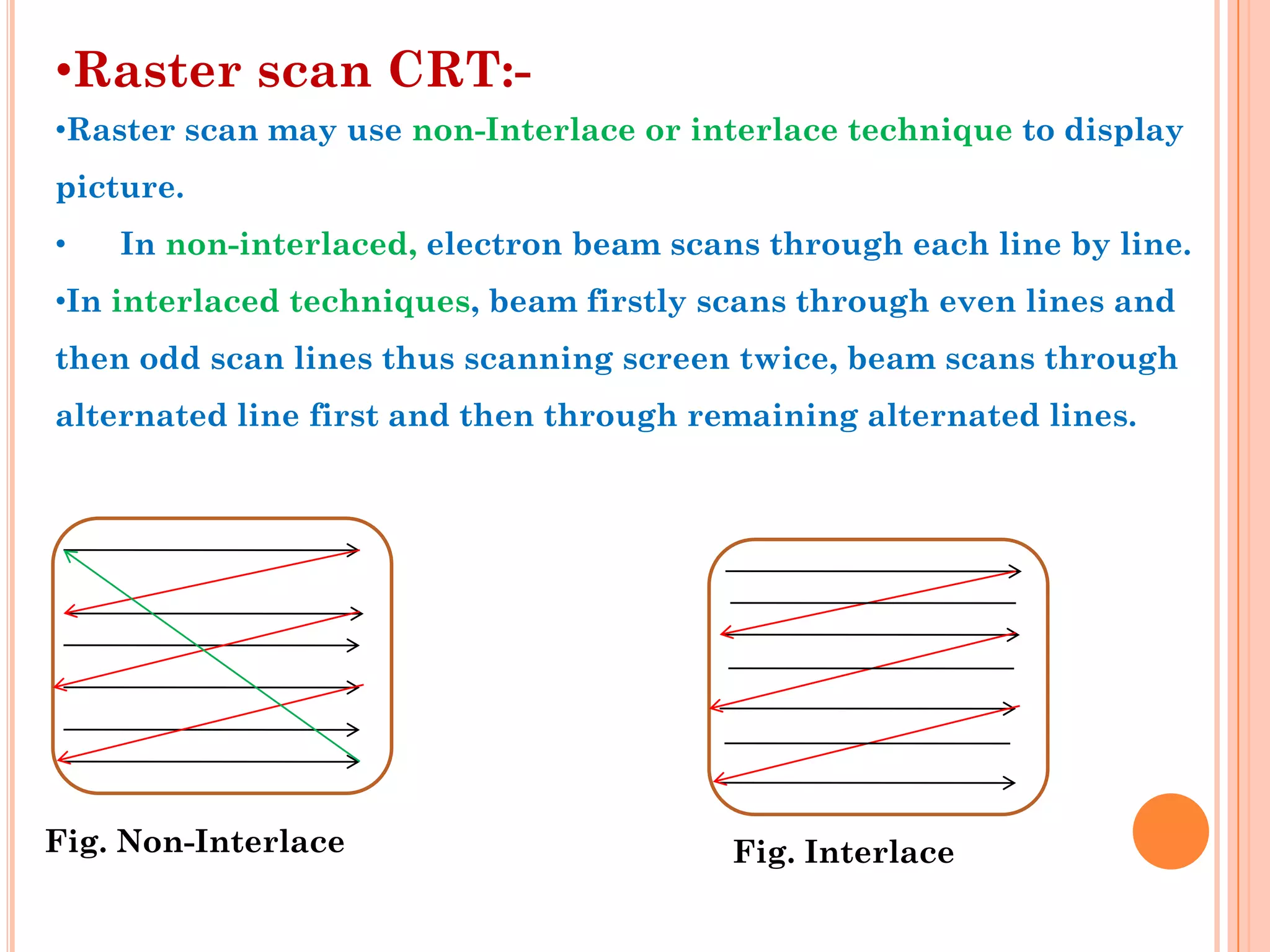 •Raster scan CRT:-

•Raster scan may use non-Interlace or interlace technique to display picture.

• In non-interlaced, electron beam scans through each line by line.

•In interlaced techniques, beam firstly scans through even lines and then odd scan lines thus scanning screen twice, beam scans through alternated line first and then through remaining alternated lines.

Fig. Non-Interlace

Fig. Interlace